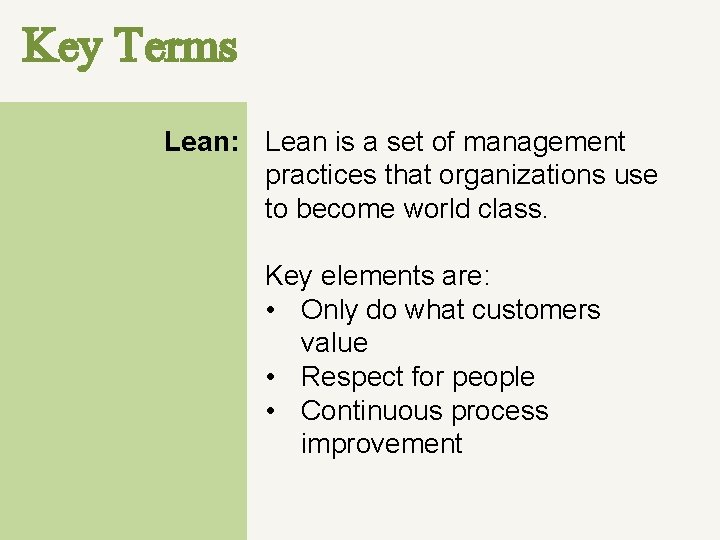 Key Terms

Lean: Lean is a set of management practices that organizations use to become world class.

Key elements are:
• Only do what customers value
• Respect for people
• Continuous process improvement